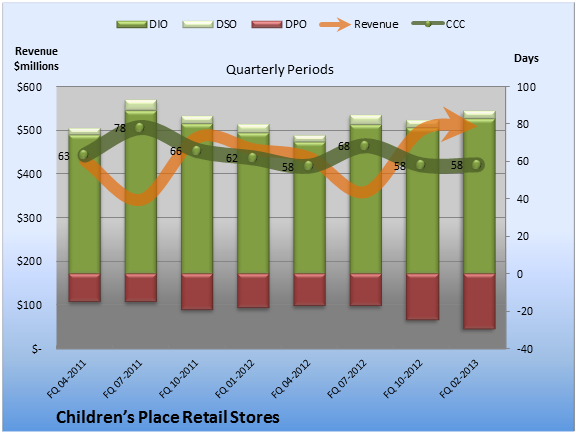 DIO DSO DPO Revenue CCC

Revenue $millions

Quarterly Periods

Days

$600
$500
$400
$300
$200
$100
$-

100
80
60
40
20
0
-20
-40

63
78
66
62
58
68
58
58

FQ 04-2011
FQ 07-2011
FQ 10-2011
FQ 01-2012
FQ 04-2012
FQ 07-2012
FQ 10-2012
FQ 02-2013

Children's Place Retail Stores